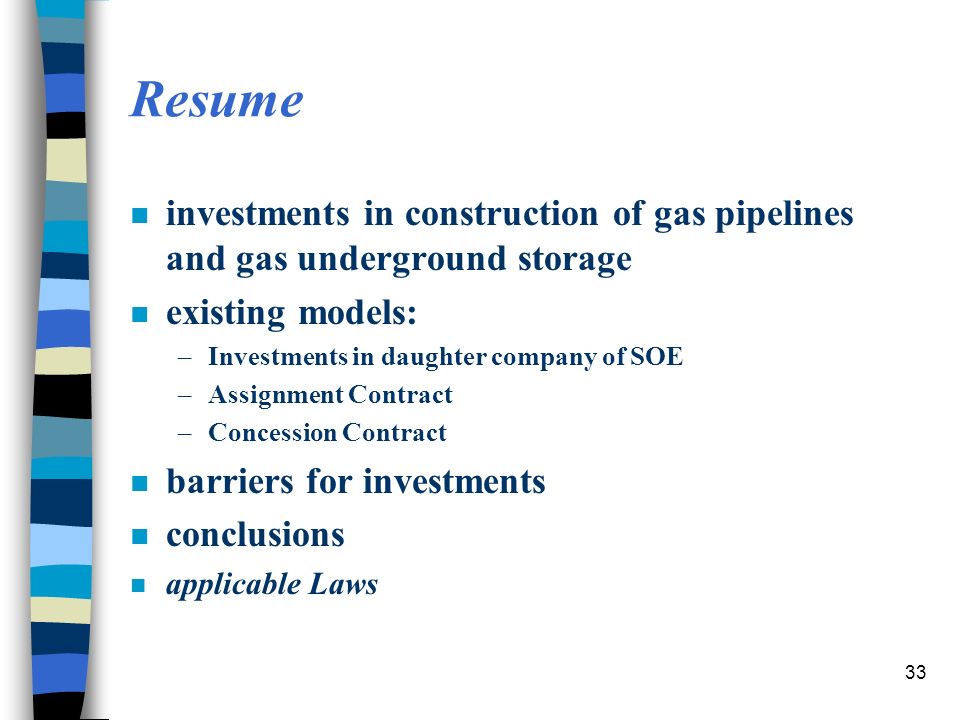 Resume

- investments in construction of gas pipelines and gas underground storage
- existing models:
  – Investments in daughter company of SOE
  – Assignment Contract
  – Concession Contract
- barriers for investments
- conclusions
- applicable Laws

33